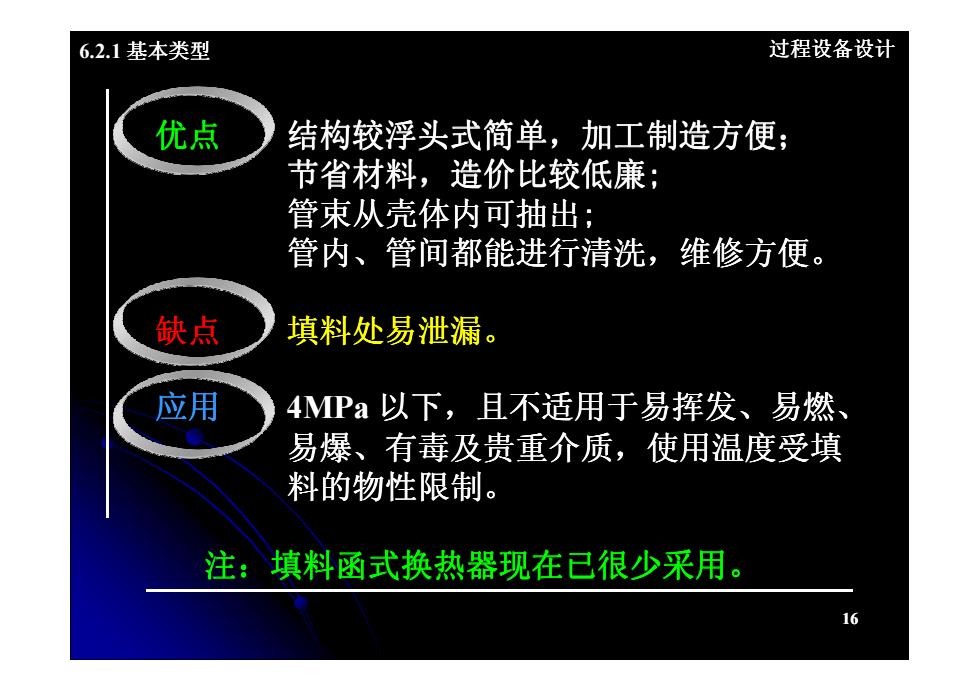 6.2.1 基本类型

过程设备设计

优点

结构较浮头式简单，加工制造方便；
节省材料，造价比较低廉；
管束从壳体内可抽出；
管内、管间都能进行清洗，维修方便。

缺点

填料处易泄漏。

应用

4MPa 以下，且不适用于易挥发、易燃、易爆、有毒及贵重介质，使用温度受填料的物性限制。

注：填料函式换热器现在已很少采用。

16